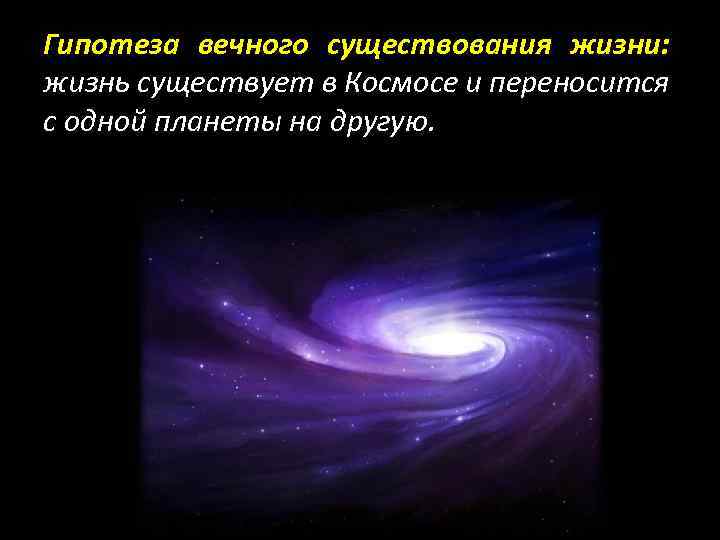 Гипотеза вечного существования жизни: жизнь существует в Космосе и переносится с одной планеты на другую.